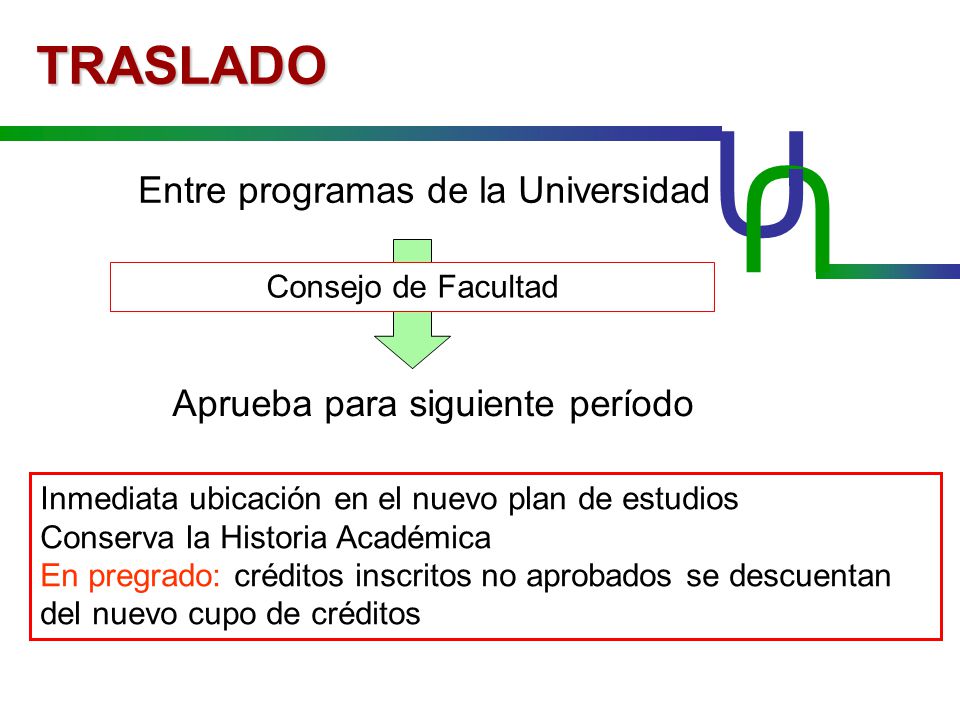 TRASLADO

Entre programas de la Universidad

Consejo de Facultad

Aprueba para siguiente período

Inmediata ubicación en el nuevo plan de estudios
Conserva la Historia Académica
En pregrado: créditos inscritos no aprobados se descuentan del nuevo cupo de créditos